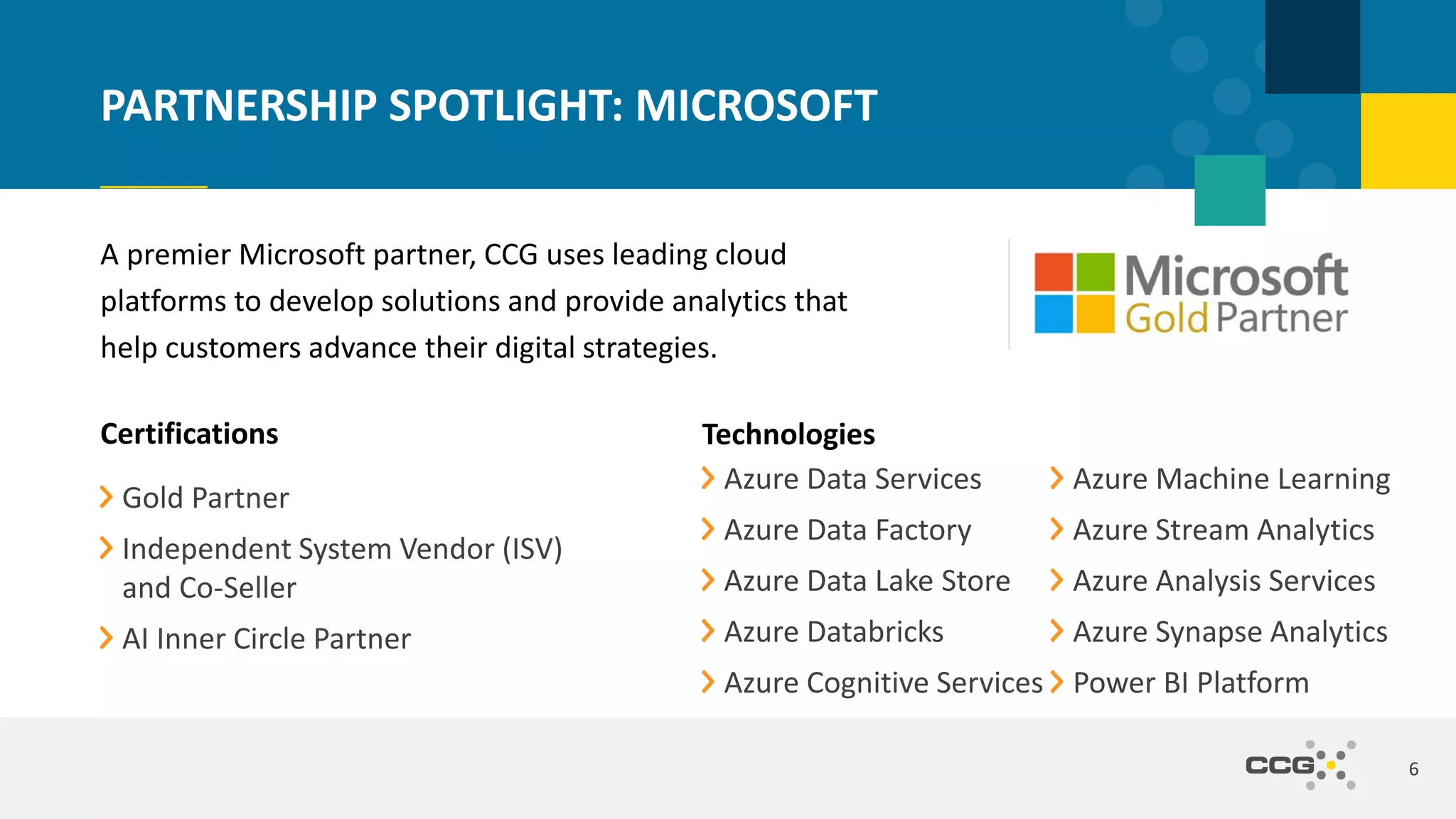 PARTNERSHIP SPOTLIGHT: MICROSOFT

A premier Microsoft partner, CCG uses leading cloud platforms to develop solutions and provide analytics that help customers advance their digital strategies.

Microsoft Gold Partner

Certifications

Gold Partner

Independent System Vendor (ISV) and Co-Seller

AI Inner Circle Partner

Technologies

Azure Data Services

Azure Data Factory

Azure Data Lake Store

Azure Databricks

Azure Cognitive Services

Azure Machine Learning

Azure Stream Analytics

Azure Analysis Services

Azure Synapse Analytics

Power BI Platform

CCG

6